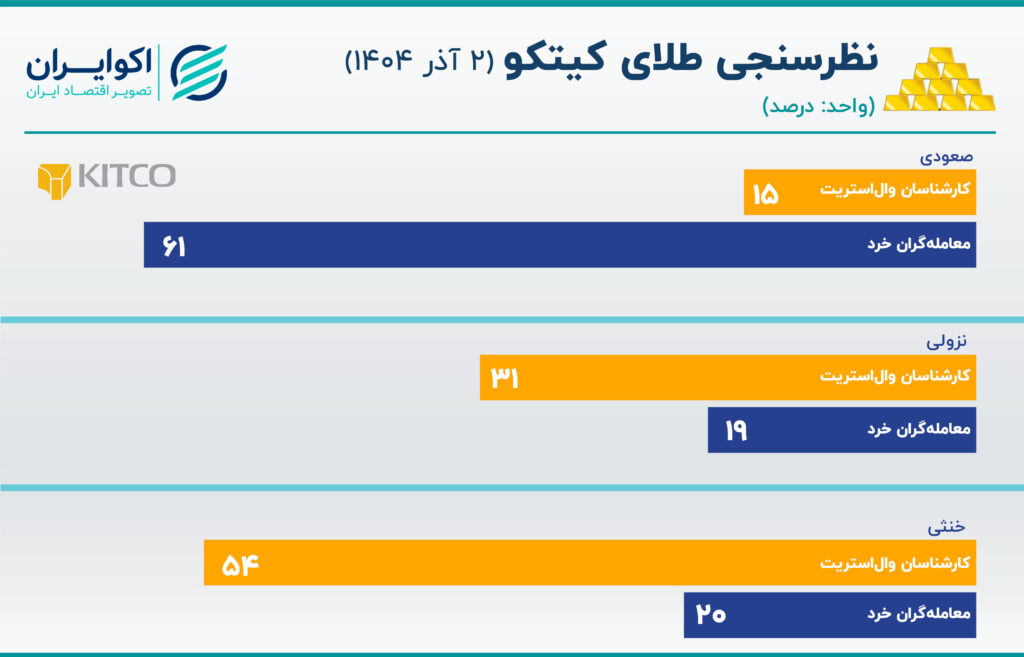 نظرسنجی طلای کیتکو (۲ آذر ۱۴۰۴)
(واحد: درصد)

اکوایران
تصویر اقتصاد ایران

KITCO

صعودی
کارشناسان وال‌استریت ۱۵
معامله‌گران خرد ۶۱

نزولی
کارشناسان وال‌استریت ۳۱
معامله‌گران خرد ۱۹

خنثی
کارشناسان وال‌استریت ۵۴
معامله‌گران خرد ۲۰